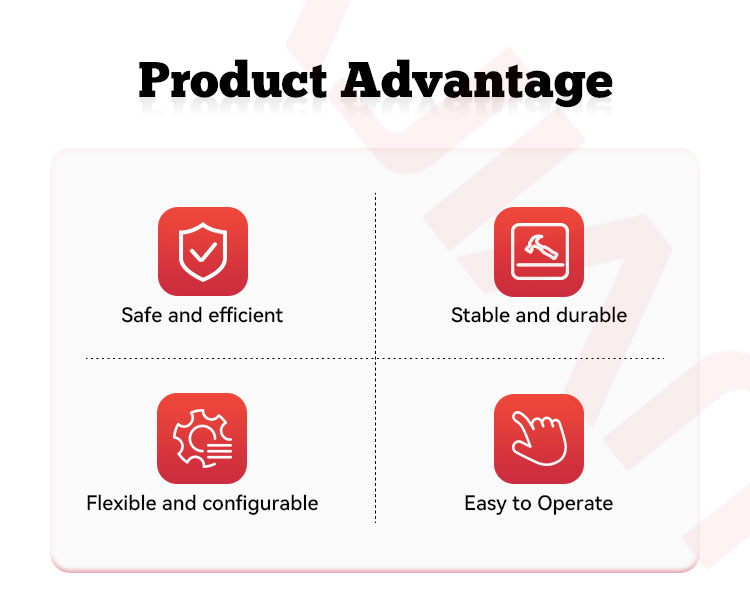 Product Advantage

Safe and efficient

Stable and durable

Flexible and configurable

Easy to Operate